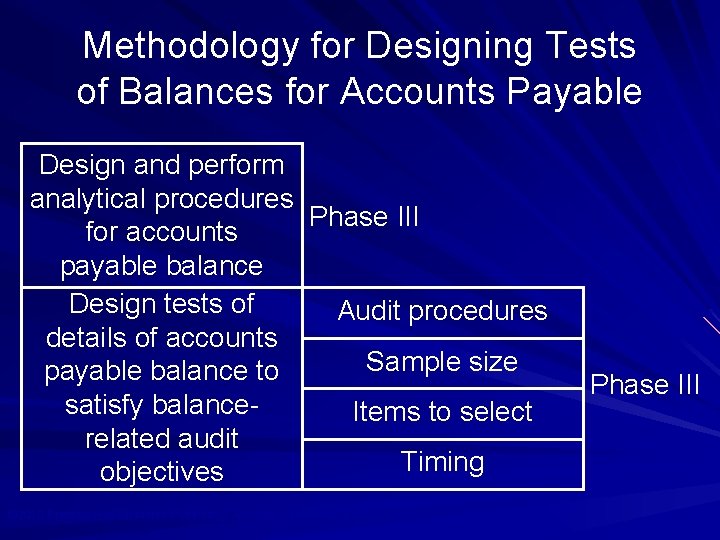 Methodology for Designing Tests of Balances for Accounts Payable

Design and perform analytical procedures for accounts payable balance

Phase III

Design tests of details of accounts payable balance to satisfy balance-related audit objectives

Audit procedures

Sample size

Items to select

Timing

Phase III